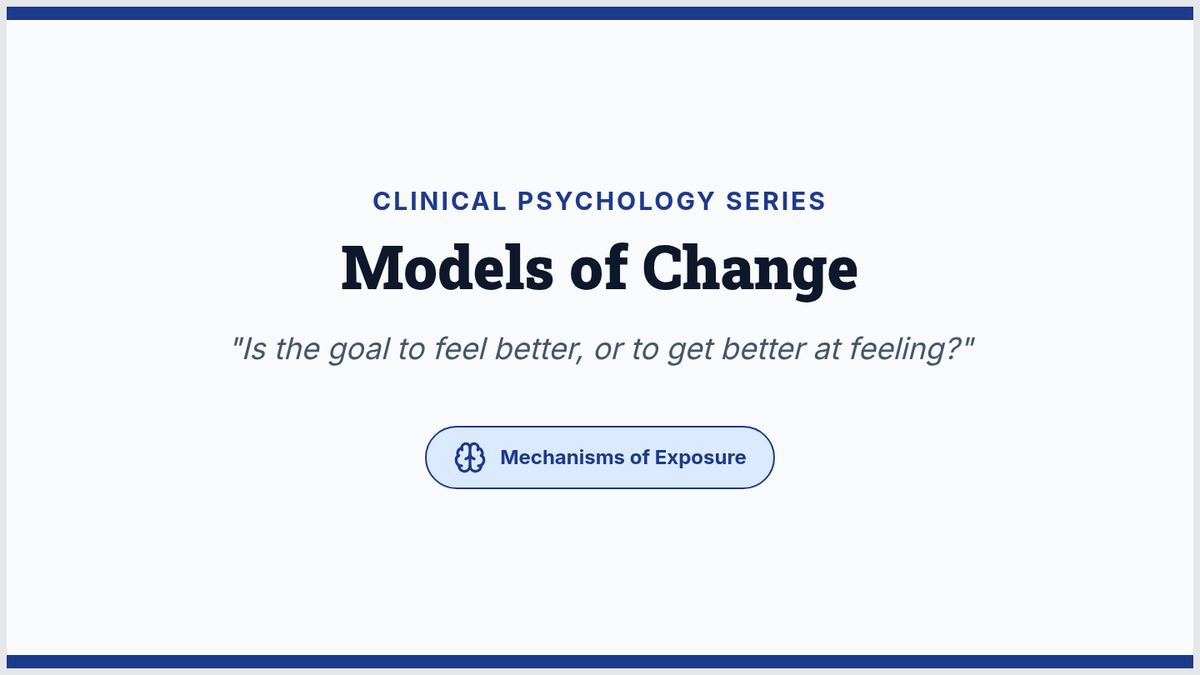 CLINICAL PSYCHOLOGY SERIES

Models of Change

"Is the goal to feel better, or to get better at feeling?"

Mechanisms of Exposure